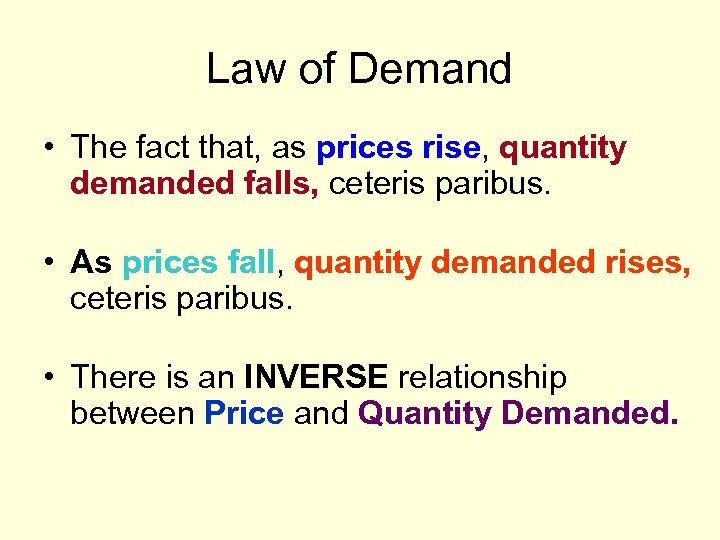 Law of Demand

• The fact that, as prices rise, quantity demanded falls, ceteris paribus.

• As prices fall, quantity demanded rises, ceteris paribus.

• There is an INVERSE relationship between Price and Quantity Demanded.